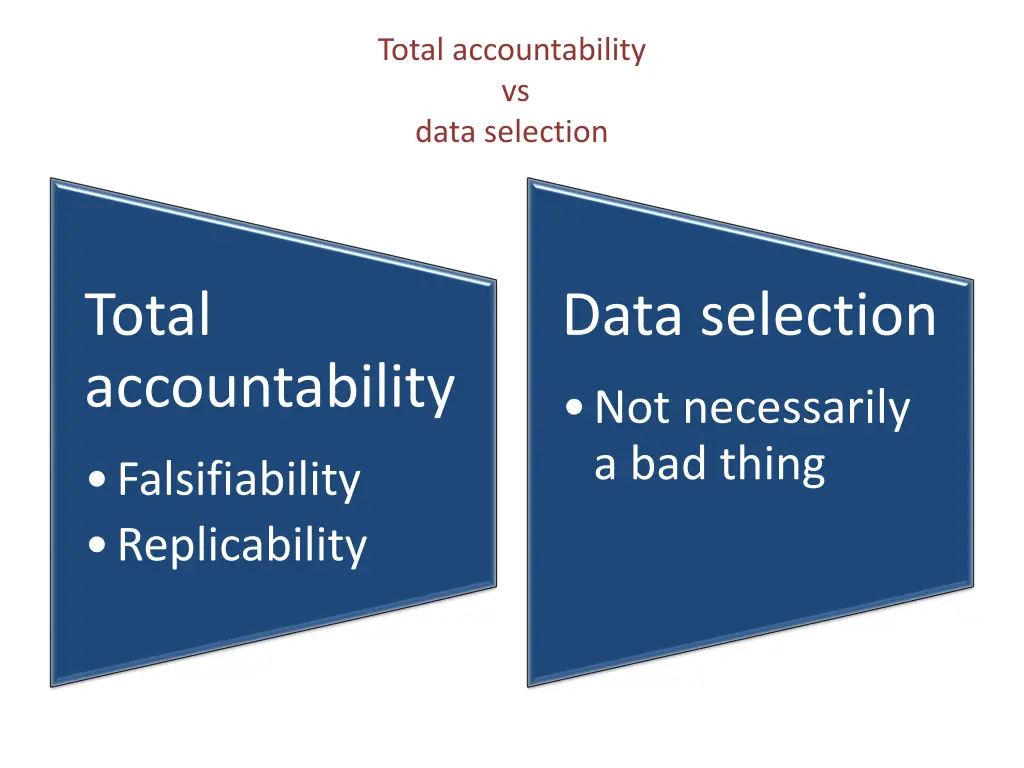 Total accountability
vs
data selection

Total accountability

• Falsifiability
• Replicability

Data selection

• Not necessarily a bad thing